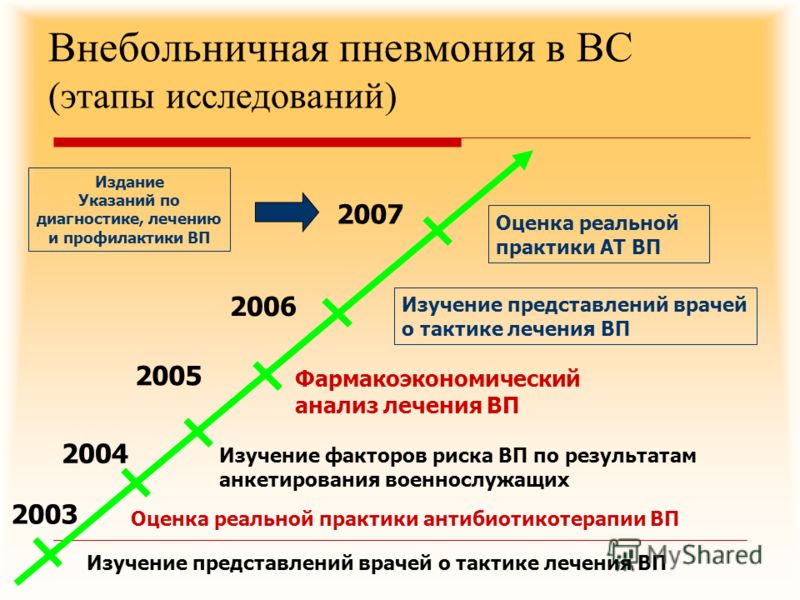 Внебольничная пневмония в ВС
(этапы исследований)

Издание Указаний по диагностике, лечению и профилактики ВП

2007

Оценка реальной практики АТ ВП

2006

Изучение представлений врачей о тактике лечения ВП

2005

Фармакоэкономический анализ лечения ВП

2004

Изучение факторов риска ВП по результатам анкетирования военнослужащих

2003

Оценка реальной практики антибиотикотерапии ВП

Изучение представлений врачей о тактике лечения ВП

MyShared